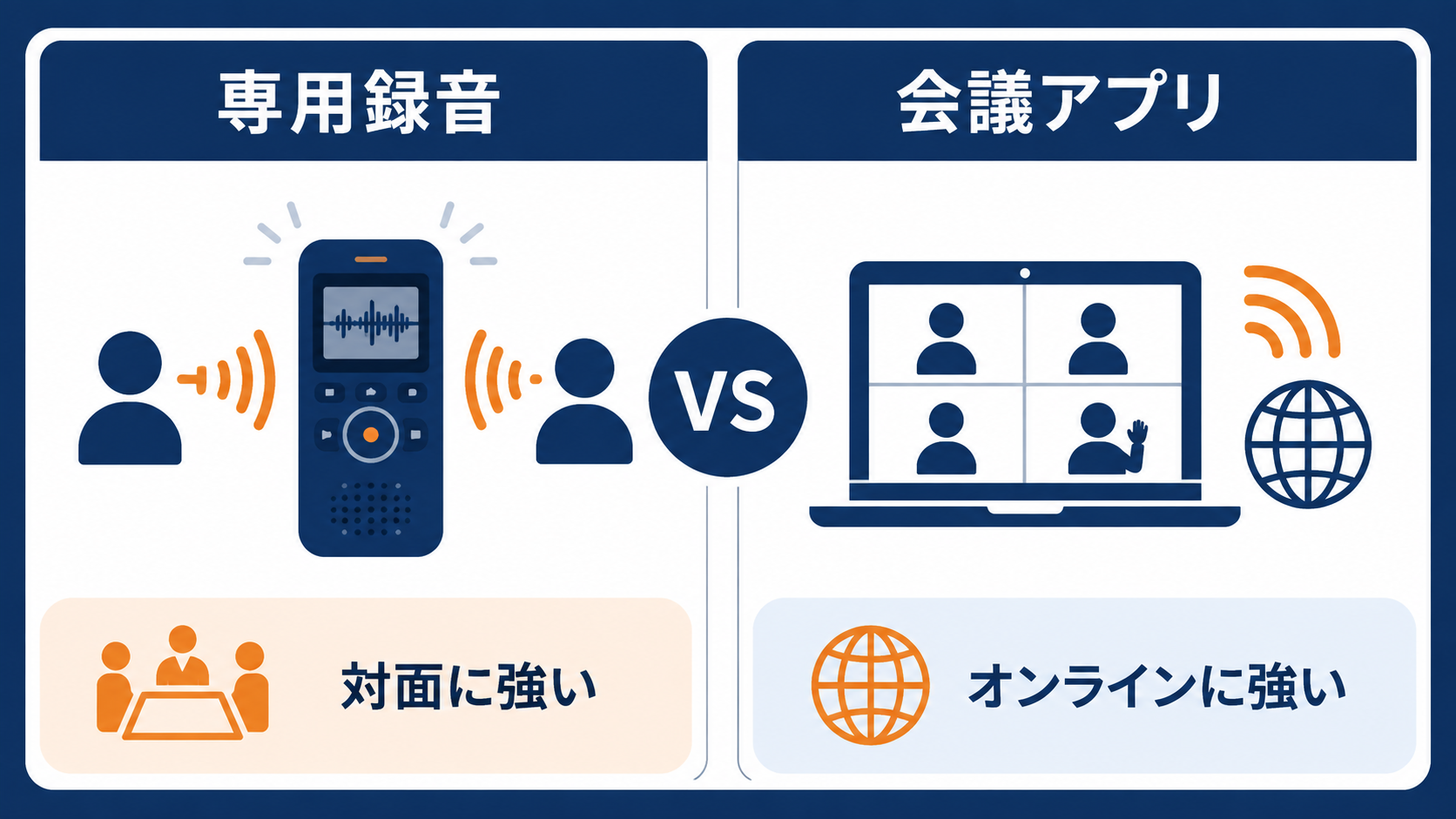 専用録音

対面に強い

VS

会議アプリ

オンラインに強い